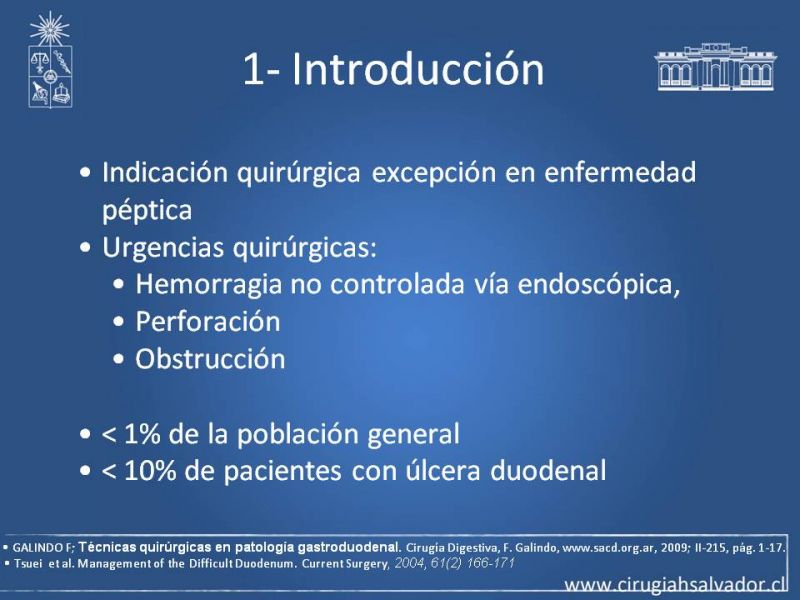 1- Introducción

• Indicación quirúrgica excepción en enfermedad péptica
• Urgencias quirúrgicas:
  • Hemorragia no controlada vía endoscópica,
  • Perforación
  • Obstrucción

• < 1% de la población general
• < 10% de pacientes con úlcera duodenal

▪ GALINDO F; Técnicas quirúrgicas en patología gastroduodenal. Cirugia Digestiva, F. Galindo, www.sacd.org.ar, 2009; II-215, pág. 1-17.
▪ Tsuei et al. Management of the Difficult Duodenum. Current Surgery, 2004, 61(2) 166-171

www.cirugiahsalvador.cl